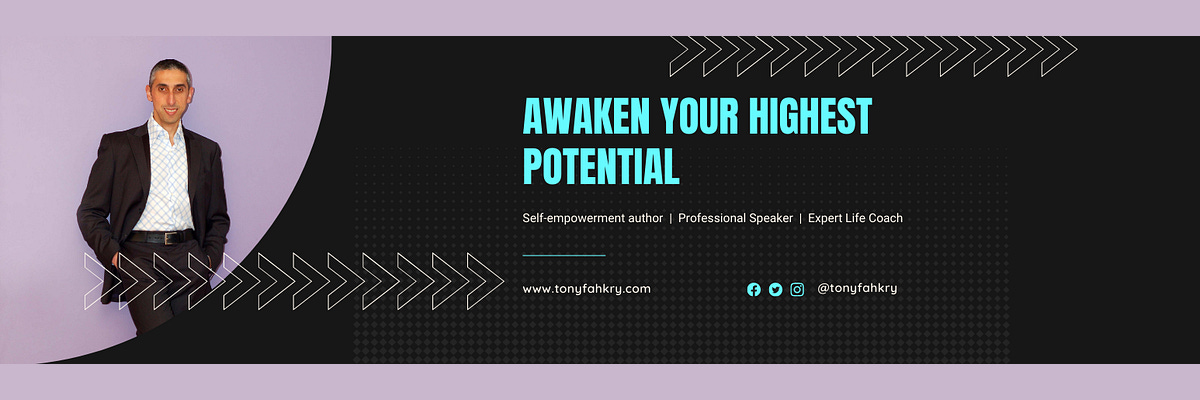 AWAKEN YOUR HIGHEST POTENTIAL

Self-empowerment author | Professional Speaker | Expert Life Coach

www.tonyfahkry.com

@tonyfahkry